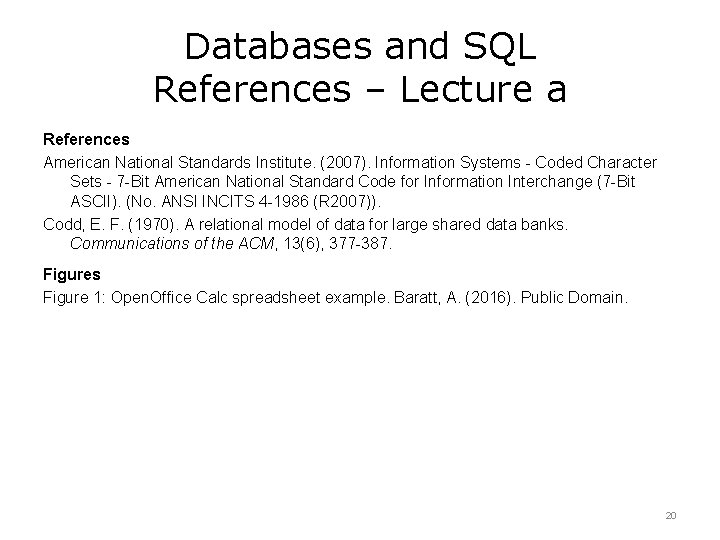 Databases and SQL
References – Lecture a

References

American National Standards Institute. (2007). Information Systems - Coded Character Sets - 7-Bit American National Standard Code for Information Interchange (7-Bit ASCII). (No. ANSI INCITS 4-1986 (R2007)).

Codd, E. F. (1970). A relational model of data for large shared data banks. Communications of the ACM, 13(6), 377-387.

Figures

Figure 1: OpenOffice Calc spreadsheet example. Baratt, A. (2016). Public Domain.

20